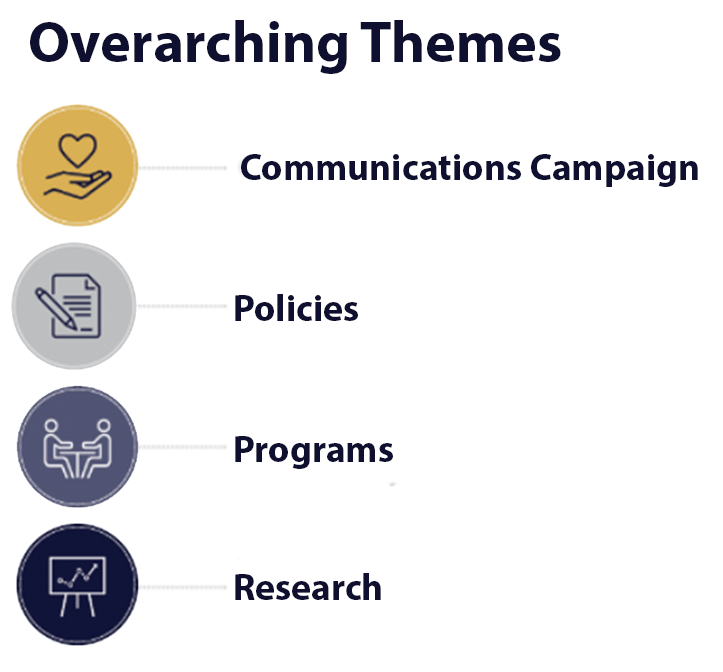 Overarching Themes

Communications Campaign

Policies

Programs

Research